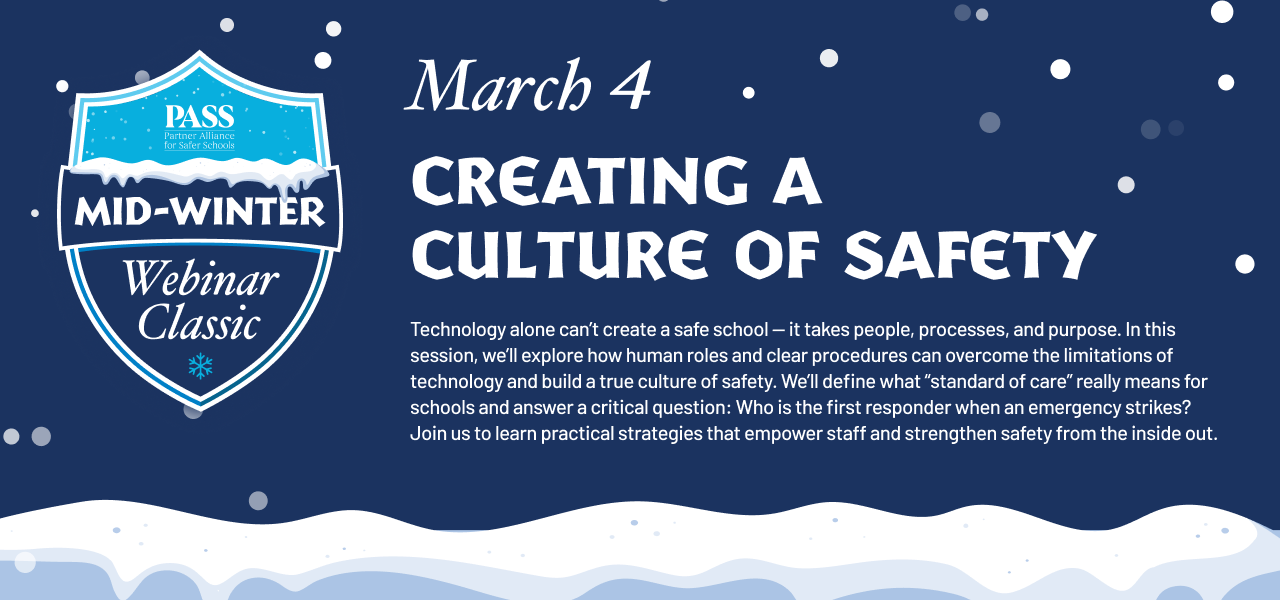 PASS
Partner Alliance for Safer Schools

MID-WINTER
Webinar Classic

March 4

CREATING A CULTURE OF SAFETY

Technology alone can't create a safe school — it takes people, processes, and purpose. In this session, we'll explore how human roles and clear procedures can overcome the limitations of technology and build a true culture of safety. We'll define what "standard of care" really means for schools and answer a critical question: Who is the first responder when an emergency strikes? Join us to learn practical strategies that empower staff and strengthen safety from the inside out.